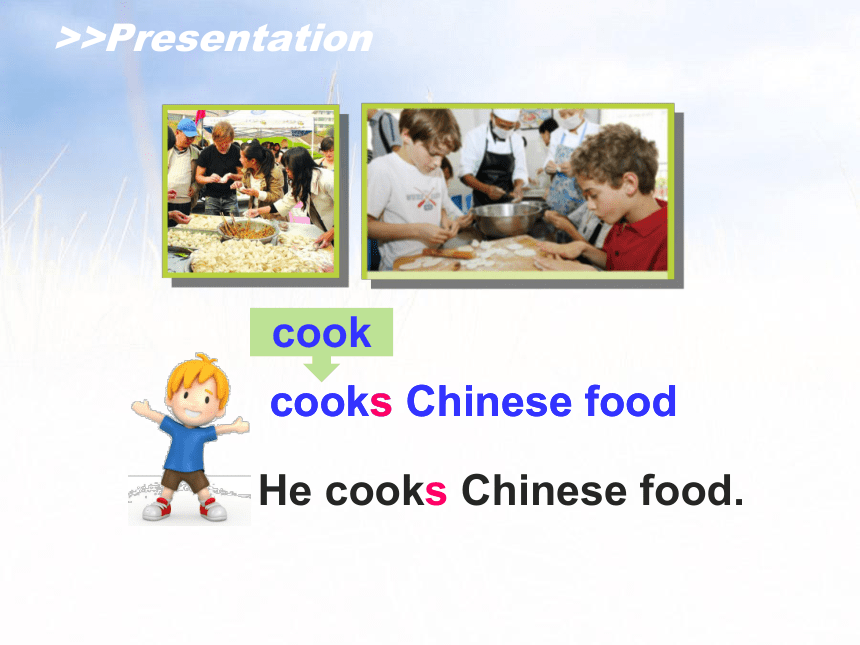 >>Presentation

cook

cooks Chinese food

He cooks Chinese food.